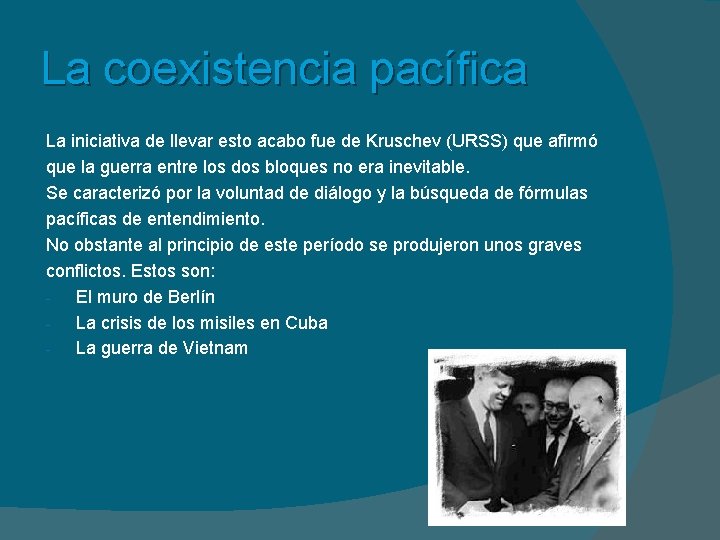 La coexistencia pacífica

La iniciativa de llevar esto acabo fue de Kruschev (URSS) que afirmó que la guerra entre los dos bloques no era inevitable.
Se caracterizó por la voluntad de diálogo y la búsqueda de fórmulas pacíficas de entendimiento.
No obstante al principio de este período se produjeron unos graves conflictos. Estos son:
- El muro de Berlín
- La crisis de los misiles en Cuba
- La guerra de Vietnam